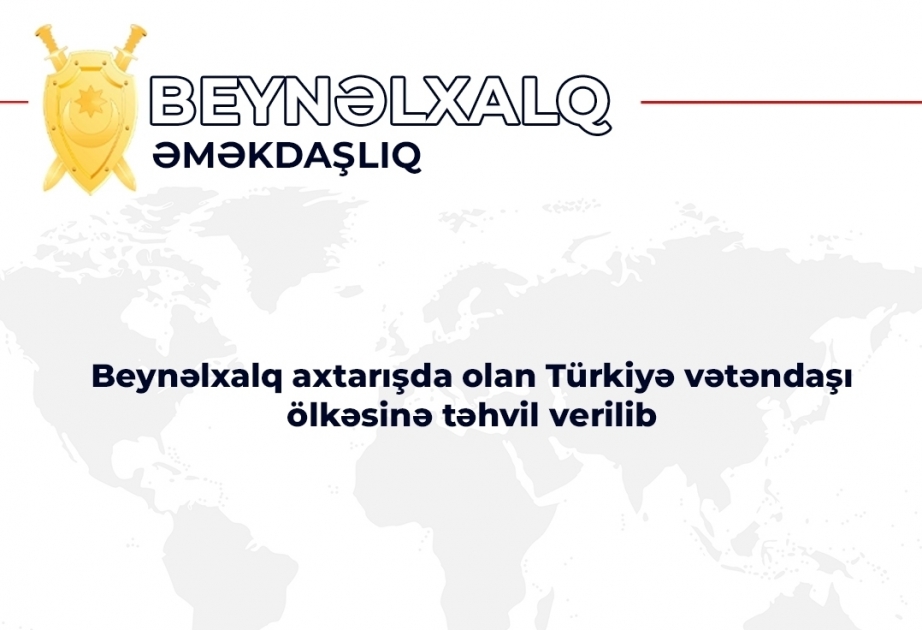 BEYNƏLXALQ
ƏMƏKDAŞLIQ

Beynəlxalq axtarışda olan Türkiyə vətəndaşı ölkəsinə təhvil verilib